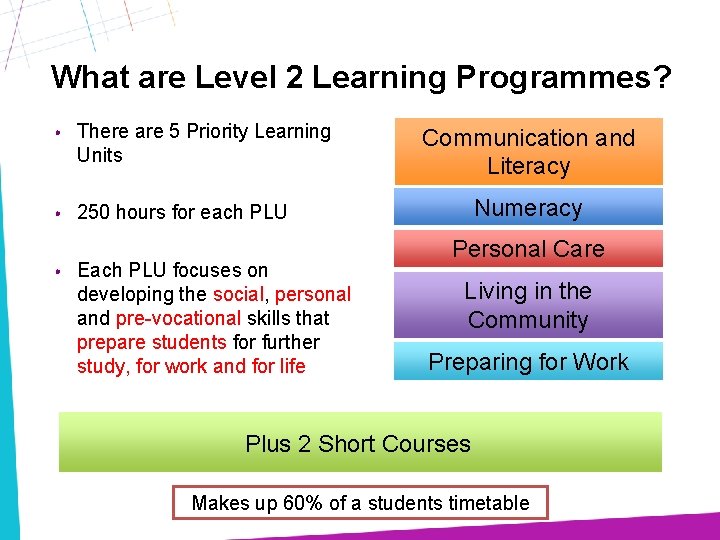 What are Level 2 Learning Programmes?

• There are 5 Priority Learning Units

• 250 hours for each PLU

• Each PLU focuses on developing the social, personal and pre-vocational skills that prepare students for further study, for work and for life

Communication and Literacy

Numeracy

Personal Care

Living in the Community

Preparing for Work

Plus 2 Short Courses

Makes up 60% of a students timetable